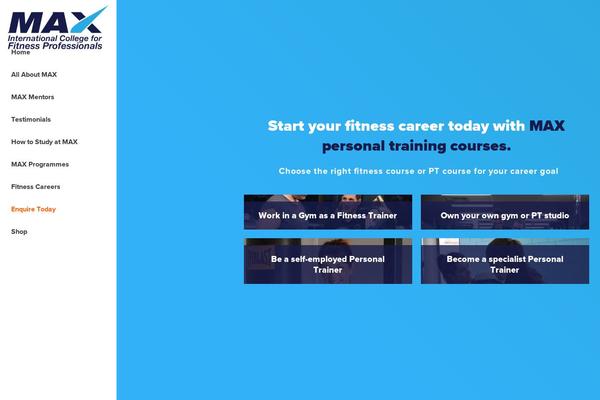 MAX
International College for Fitness Professionals

Home

All About MAX

MAX Mentors

Testimonials

How to Study at MAX

MAX Programmes

Fitness Careers

Enquire Today

Shop

Start your fitness career today with MAX personal training courses.

Choose the right fitness course or PT course for your career goal

Work in a Gym as a Fitness Trainer

Own your own gym or PT studio

Be a self-employed Personal Trainer

Become a specialist Personal Trainer